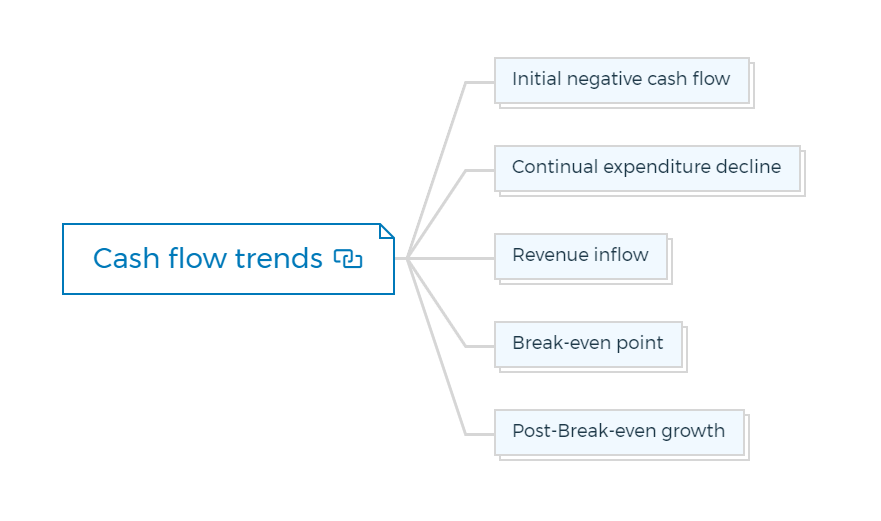 Cash flow trends

Initial negative cash flow

Continual expenditure decline

Revenue inflow

Break-even point

Post-Break-even growth